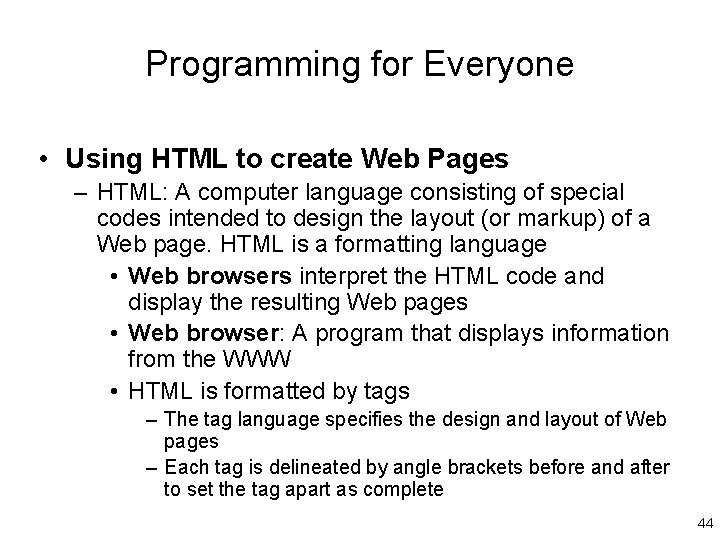 Programming for Everyone

• Using HTML to create Web Pages
– HTML: A computer language consisting of special codes intended to design the layout (or markup) of a Web page. HTML is a formatting language
• Web browsers interpret the HTML code and display the resulting Web pages
• Web browser: A program that displays information from the WWW
• HTML is formatted by tags
– The tag language specifies the design and layout of Web pages
– Each tag is delineated by angle brackets before and after to set the tag apart as complete

44